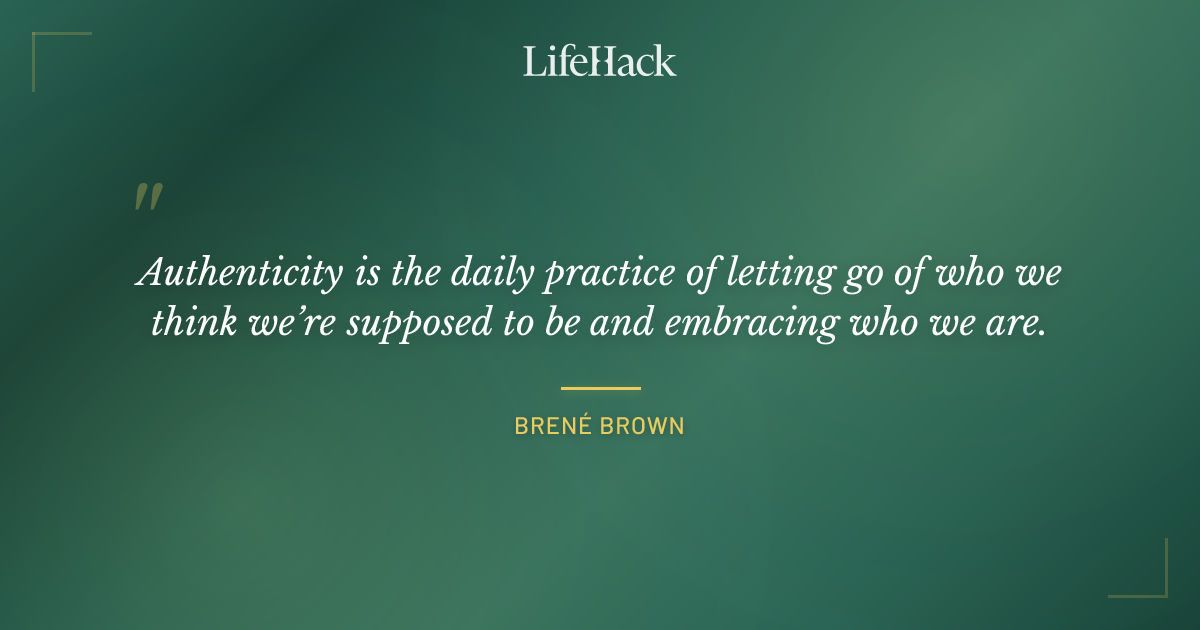 LifeHack

"

Authenticity is the daily practice of letting go of who we think we're supposed to be and embracing who we are.

BRENÉ BROWN